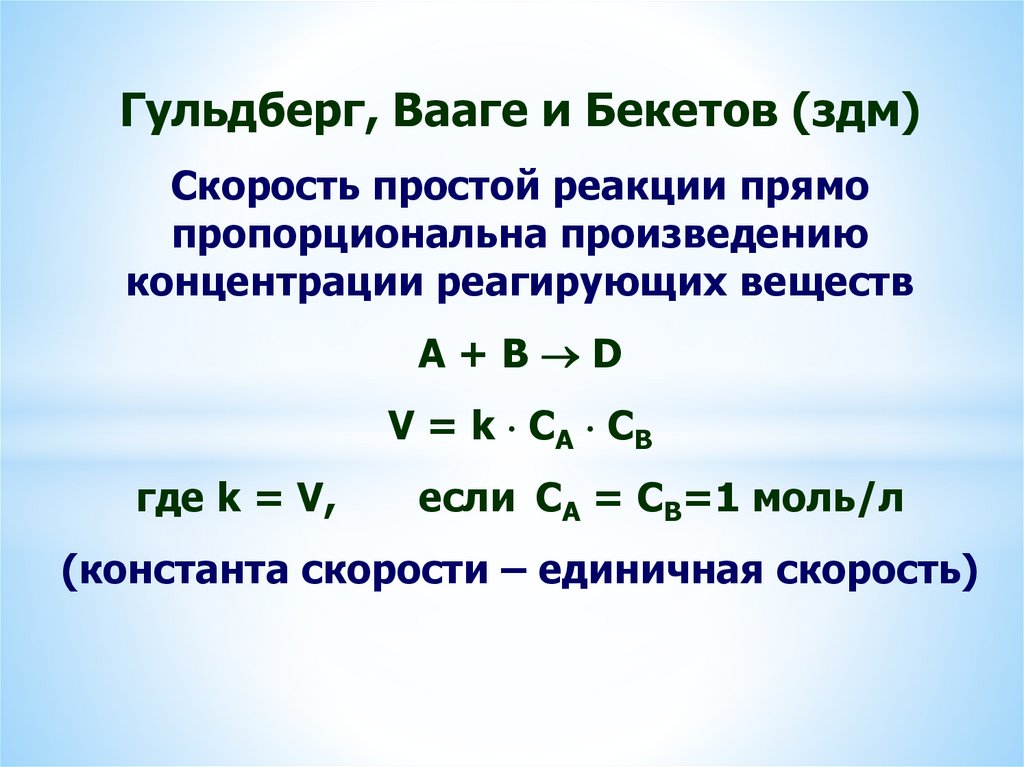 Гульдберг, Вааге и Бекетов (здм)

Скорость простой реакции прямо пропорциональна произведению концентрации реагирующих веществ

$A + B \rightarrow D$

$V = k \cdot C_A \cdot C_B$

где $k = V$,   если $C_A = C_B = 1$ моль/л

(константа скорости – единичная скорость)